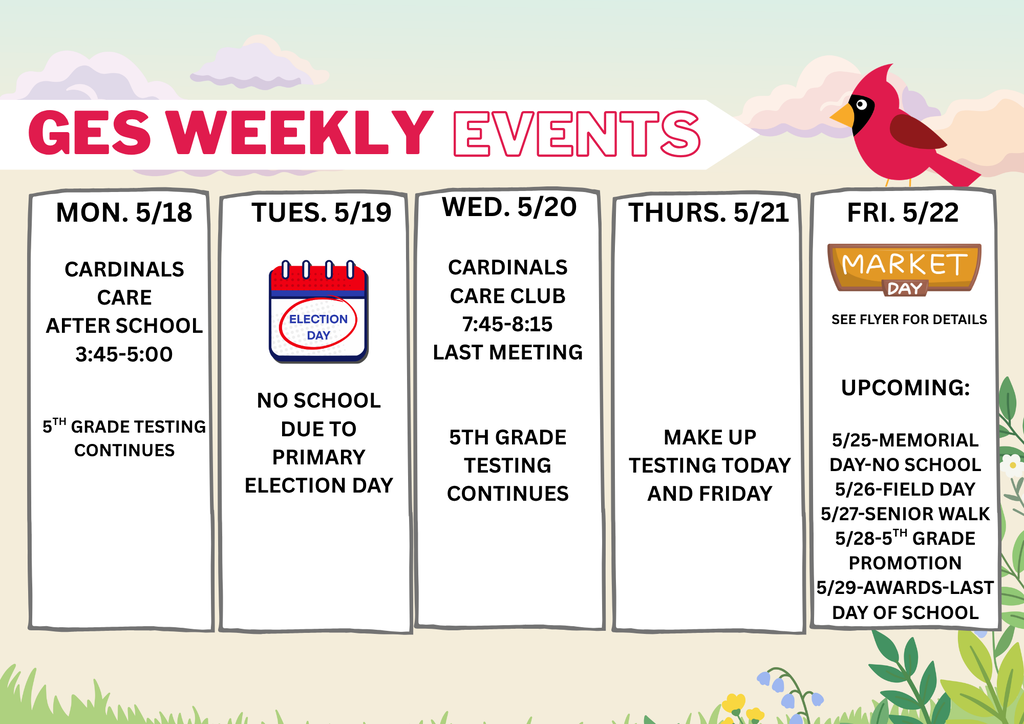 GES WEEKLY EVENTS

MON. 5/18

CARDINALS CARE AFTER SCHOOL 3:45-5:00

5$^{TH}$ GRADE TESTING CONTINUES

TUES. 5/19

ELECTION DAY

NO SCHOOL DUE TO PRIMARY ELECTION DAY

WED. 5/20

CARDINALS CARE CLUB 7:45-8:15 LAST MEETING

5TH GRADE TESTING CONTINUES

THURS. 5/21

MAKE UP TESTING TODAY AND FRIDAY

FRI. 5/22

MARKET DAY

SEE FLYER FOR DETAILS

UPCOMING:

5/25-MEMORIAL DAY-NO SCHOOL
5/26-FIELD DAY
5/27-SENIOR WALK
5/28-5$^{TH}$ GRADE PROMOTION
5/29-AWARDS-LAST DAY OF SCHOOL